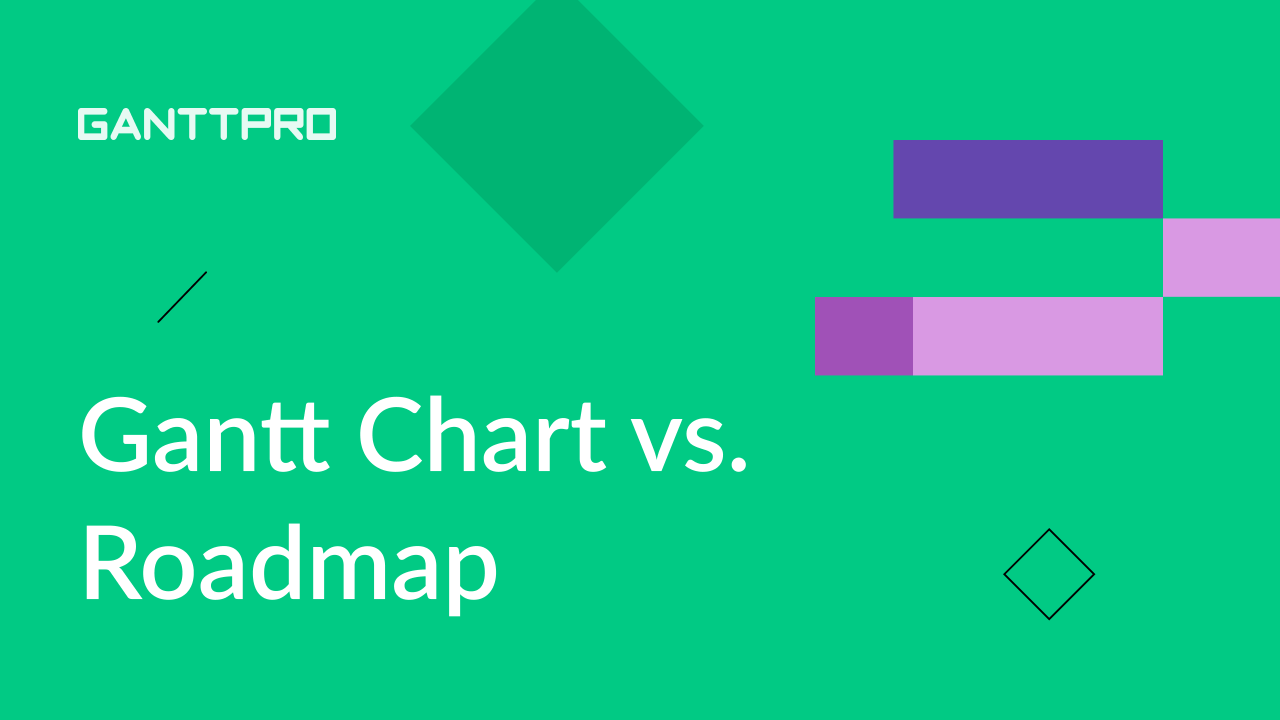 GANTTPRO

Gantt Chart vs. Roadmap